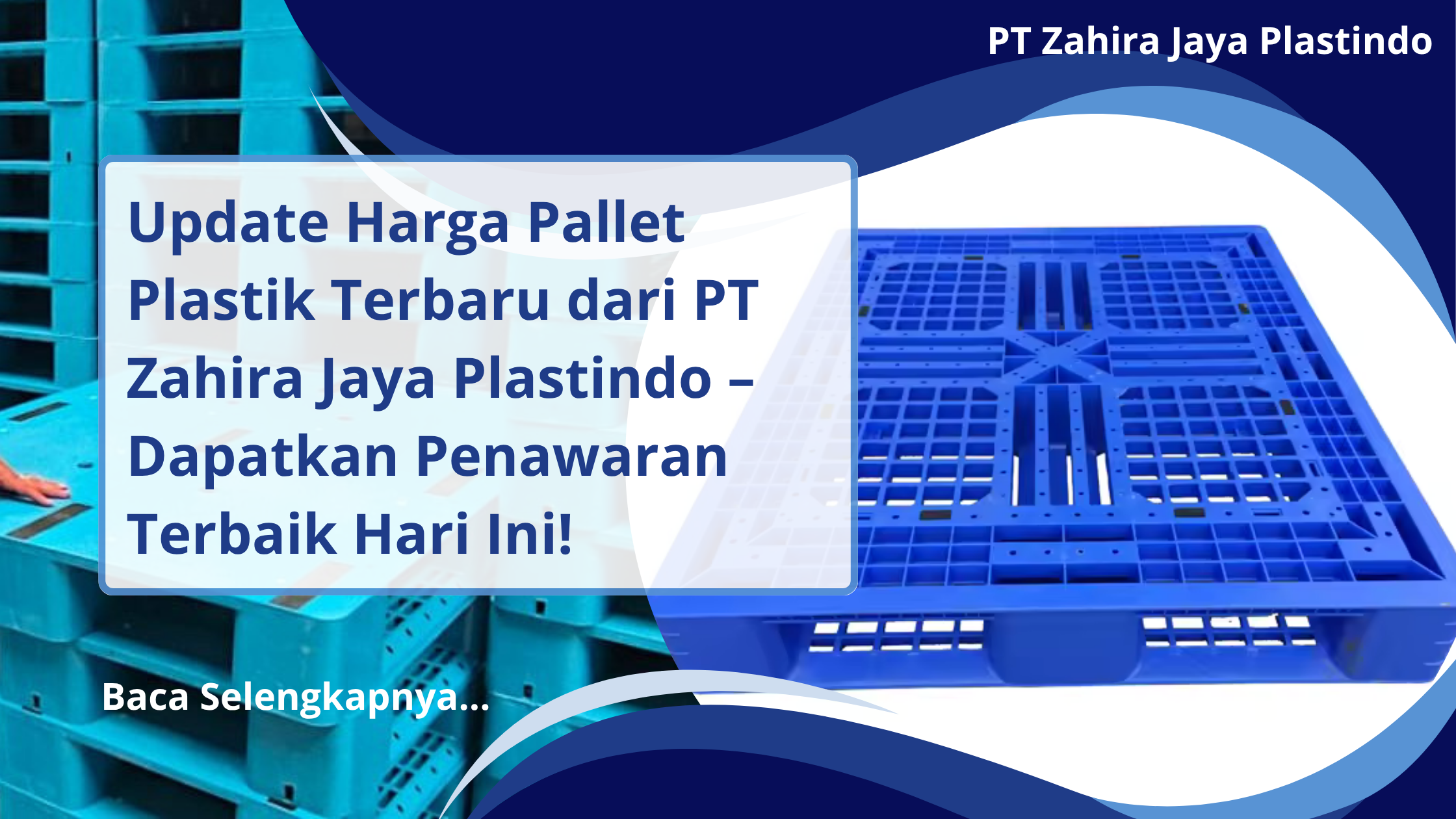 PT Zahira Jaya Plastindo

Update Harga Pallet Plastik Terbaru dari PT Zahira Jaya Plastindo – Dapatkan Penawaran Terbaik Hari Ini!

Baca Selengkapnya...